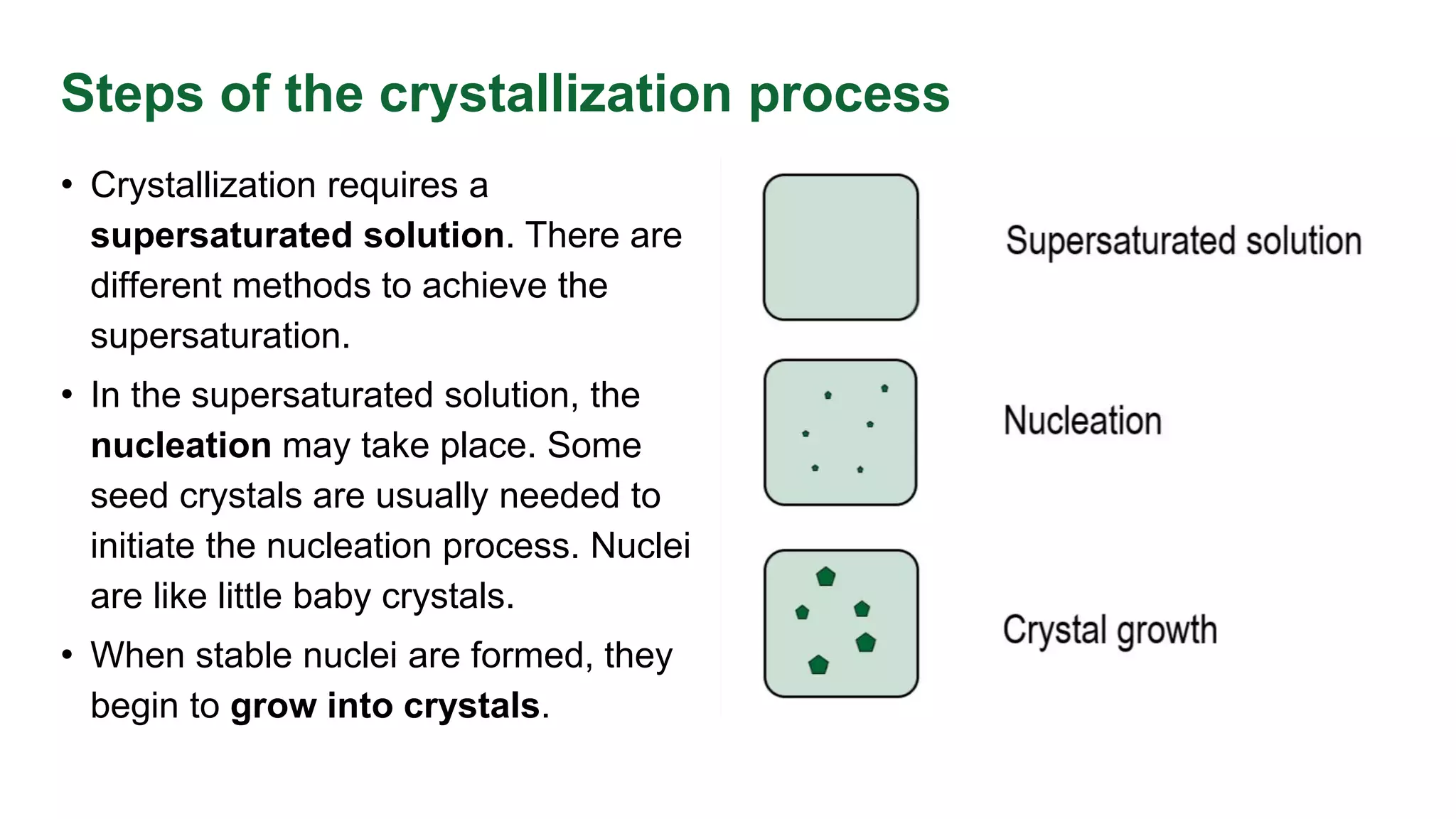 Steps of the crystallization process

• Crystallization requires a supersaturated solution. There are different methods to achieve the supersaturation.

• In the supersaturated solution, the nucleation may take place. Some seed crystals are usually needed to initiate the nucleation process. Nuclei are like little baby crystals.

• When stable nuclei are formed, they begin to grow into crystals.

Supersaturated solution

Nucleation

Crystal growth